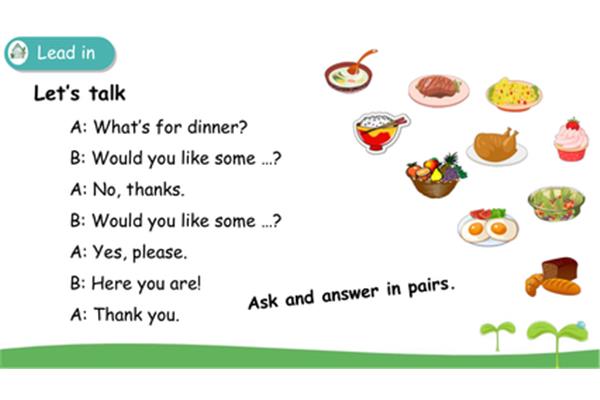 Lead in

Let's talk

A: What's for dinner?

B: Would you like some ...?

A: No, thanks.

B: Would you like some ...?

A: Yes, please.

B: Here you are!

A: Thank you.

Ask and answer in pairs.